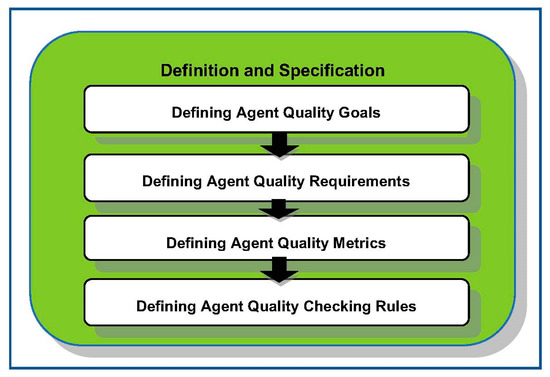 Definition and Specification

Defining Agent Quality Goals

Defining Agent Quality Requirements

Defining Agent Quality Metrics

Defining Agent Quality Checking Rules